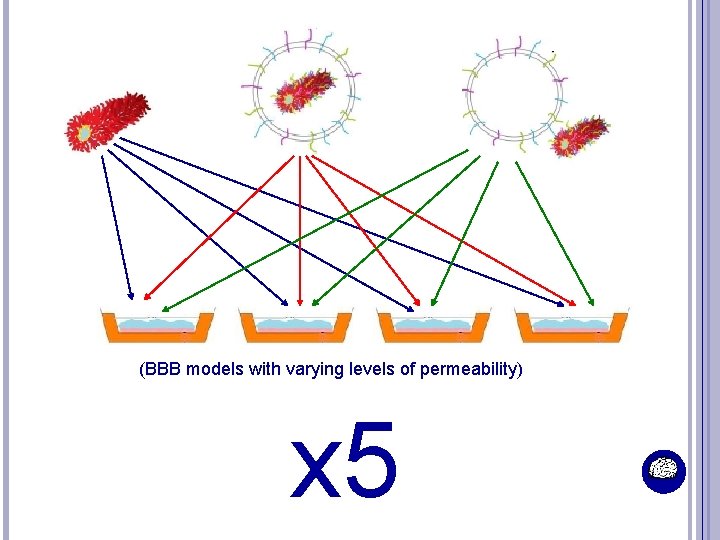 (BBB models with varying levels of permeability)

x5